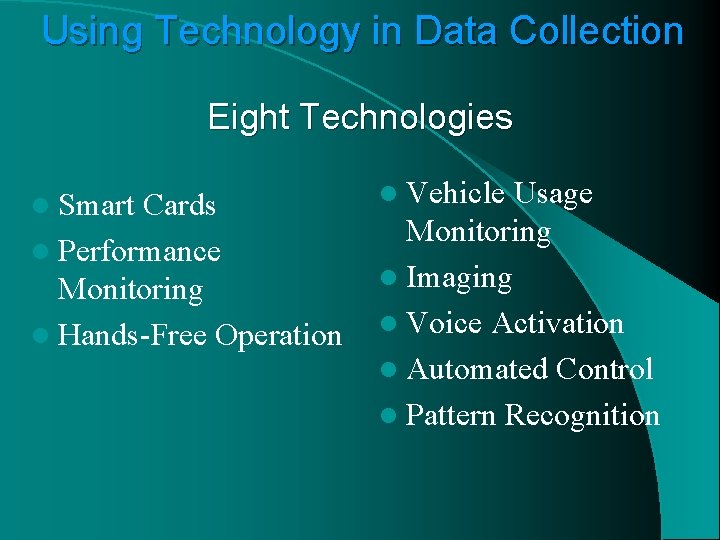 Using Technology in Data Collection

Eight Technologies

- Smart Cards
- Performance Monitoring
- Hands-Free Operation

- Vehicle Usage Monitoring
- Imaging
- Voice Activation
- Automated Control
- Pattern Recognition